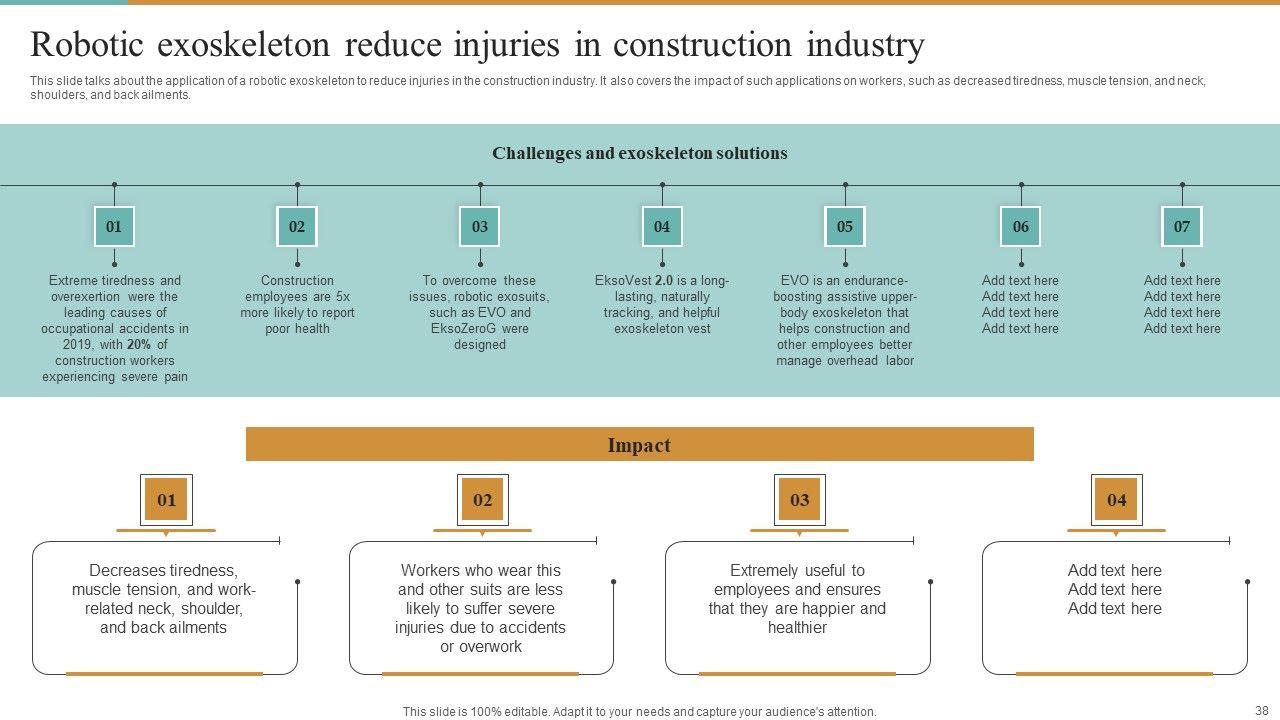 Robotic exoskeleton reduce injuries in construction industry

This slide talks about the application of a robotic exoskeleton to reduce injuries in the construction industry. It also covers the impact of such applications on workers, such as decreased tiredness, muscle tension, and neck, shoulders, and back ailments.

Challenges and exoskeleton solutions

01
Extreme tiredness and overexertion were the leading causes of occupational accidents in 2019, with 20% of construction workers experiencing severe pain

02
Construction employees are 5x more likely to report poor health

03
To overcome these issues, robotic exosuits, such as EVO and EksoZeroG were designed

04
EksoVest 2.0 is a long-lasting, naturally tracking, and helpful exoskeleton vest

05
EVO is an endurance-boosting assistive upper-body exoskeleton that helps construction and other employees better manage overhead labor

06
Add text here
Add text here
Add text here
Add text here

07
Add text here
Add text here
Add text here
Add text here

Impact

01
Decreases tiredness, muscle tension, and work-related neck, shoulder, and back ailments

02
Workers who wear this and other suits are less likely to suffer severe injuries due to accidents or overwork

03
Extremely useful to employees and ensures that they are happier and healthier

04
Add text here
Add text here
Add text here

This slide is 100% editable. Adapt it to your needs and capture your audience's attention.

38